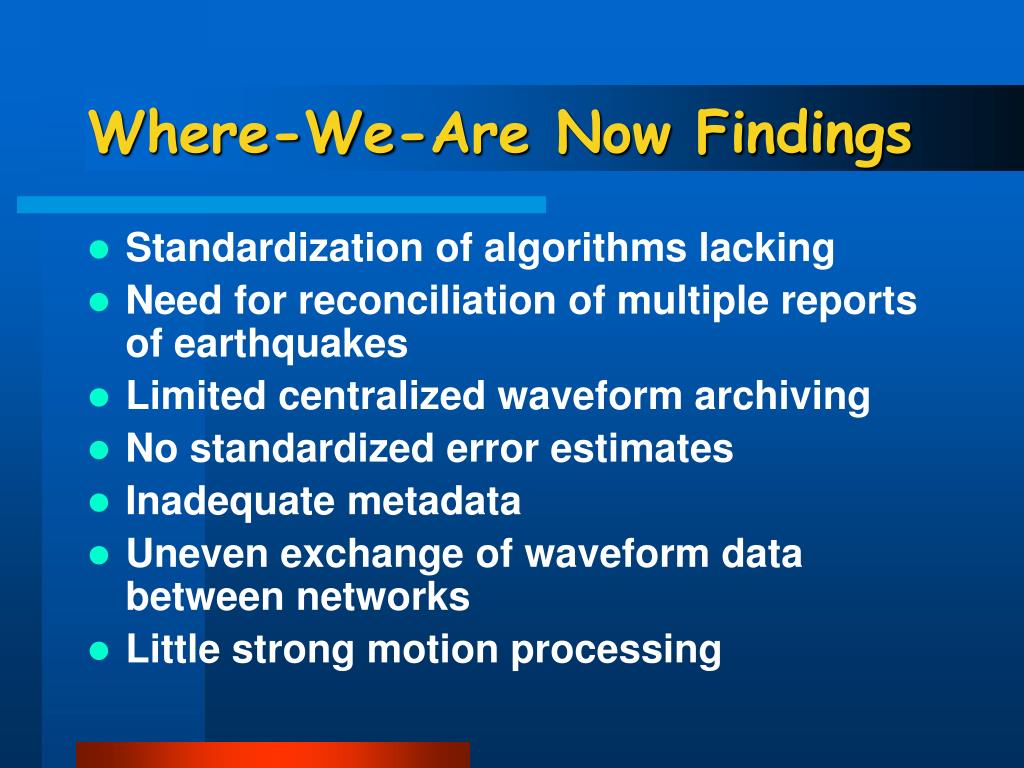 Where-We-Are Now Findings

- Standardization of algorithms lacking
- Need for reconciliation of multiple reports of earthquakes
- Limited centralized waveform archiving
- No standardized error estimates
- Inadequate metadata
- Uneven exchange of waveform data between networks
- Little strong motion processing